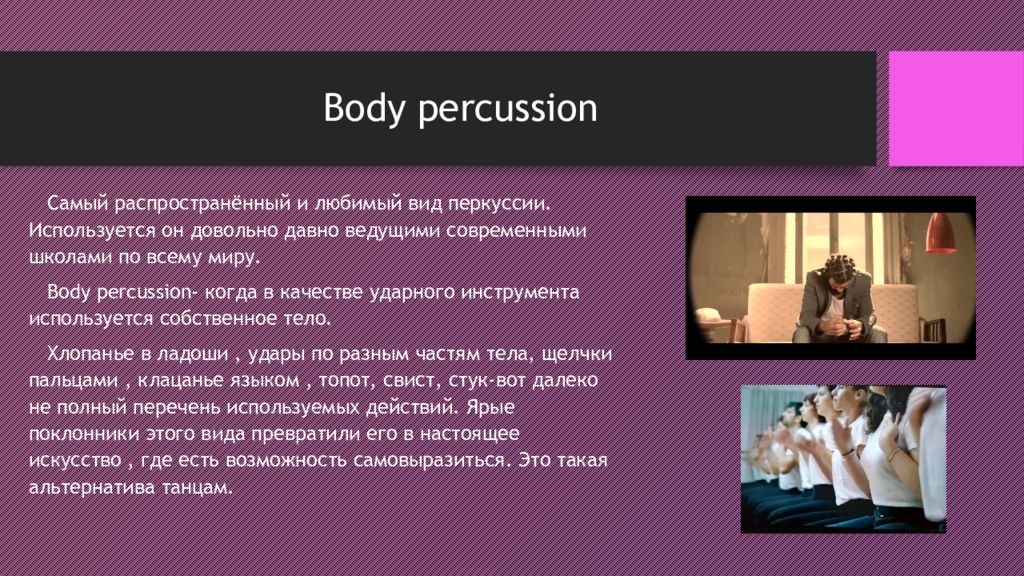 Body percussion

Самый распространённый и любимый вид перкуссии. Используется он довольно давно ведущими современными школами по всему миру.

Body percussion- когда в качестве ударного инструмента используется собственное тело.

Хлопанье в ладоши , удары по разным частям тела, щелчки пальцами , клацанье языком , топот, свист, стук-вот далеко не полный перечень используемых действий. Ярые поклонники этого вида превратили его в настоящее искусство , где есть возможность самовыразиться. Это такая альтернатива танцам.